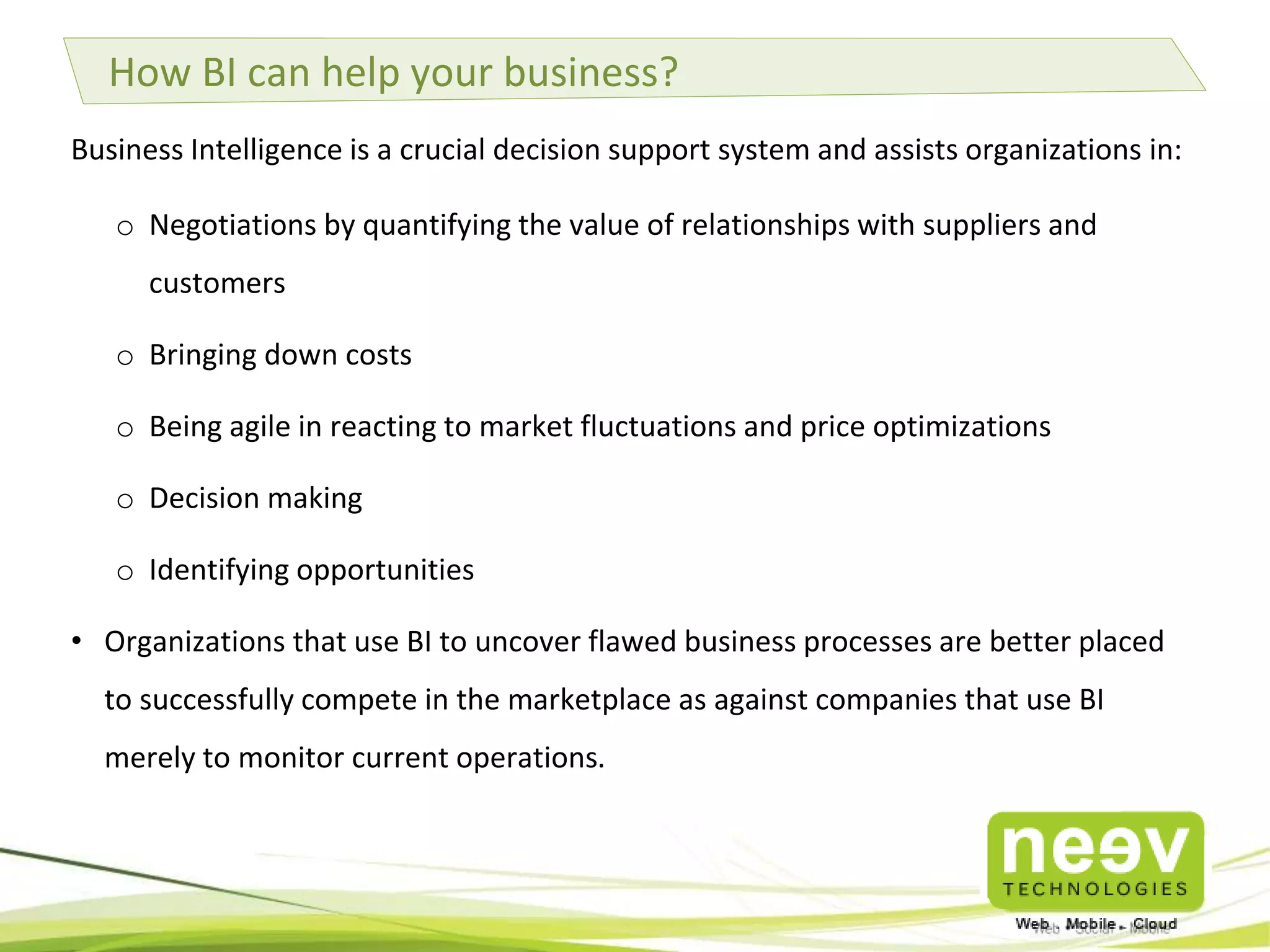 How BI can help your business?

Business Intelligence is a crucial decision support system and assists organizations in:

o Negotiations by quantifying the value of relationships with suppliers and customers

o Bringing down costs

o Being agile in reacting to market fluctuations and price optimizations

o Decision making

o Identifying opportunities

• Organizations that use BI to uncover flawed business processes are better placed to successfully compete in the marketplace as against companies that use BI merely to monitor current operations.

neev
TECHNOLOGIES
Web . Mobile . Cloud